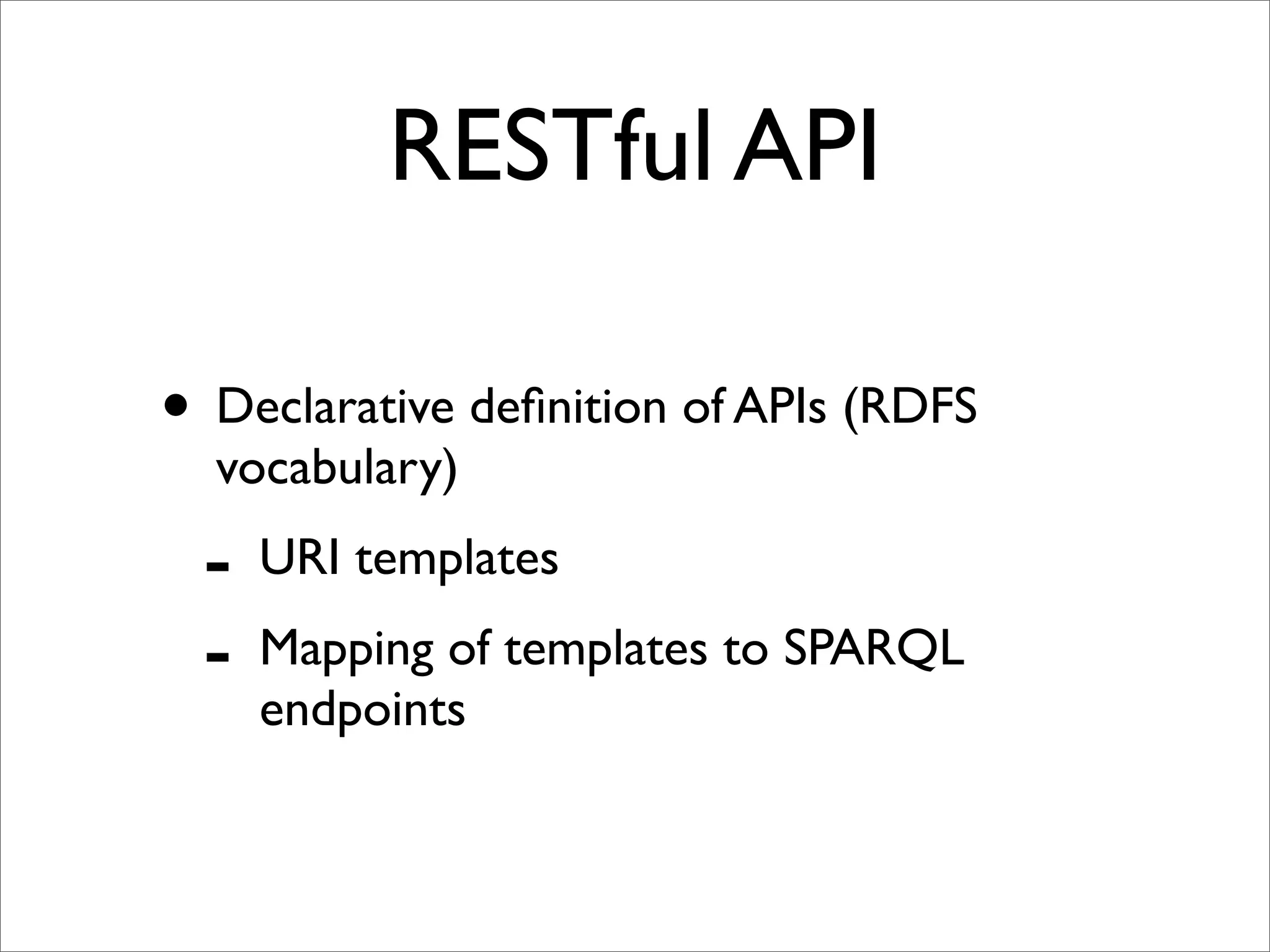 RESTful API

• Declarative definition of APIs (RDFS vocabulary)

- URI templates

- Mapping of templates to SPARQL endpoints